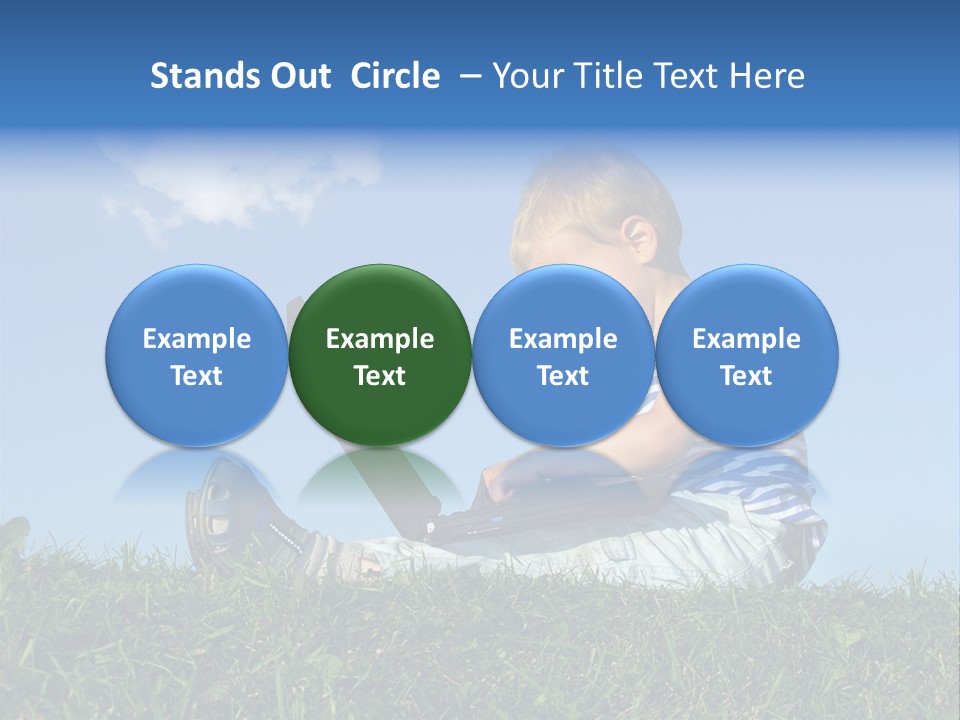 Stands Out  Circle  – Your Title Text Here

Example Text

Example Text

Example Text

Example Text